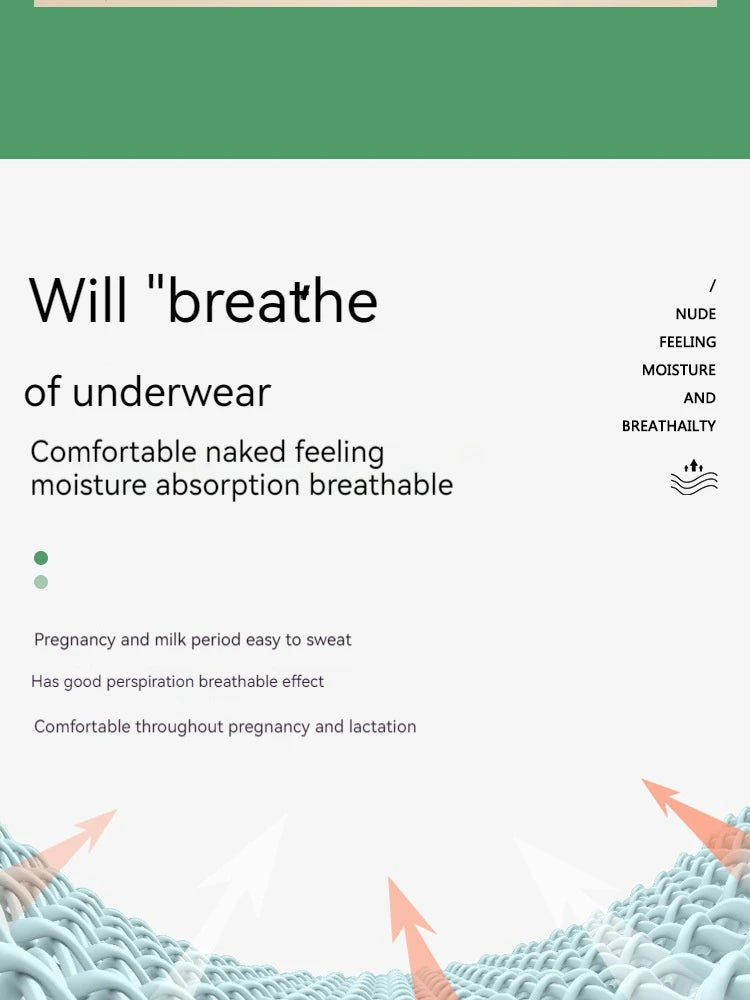 Will "breathe

of underwear

Comfortable naked feeling moisture absorption breathable

/
NUDE
FEELING
MOISTURE
AND
BREATHAILTY

Pregnancy and milk period easy to sweat

Has good perspiration breathable effect

Comfortable throughout pregnancy and lactation